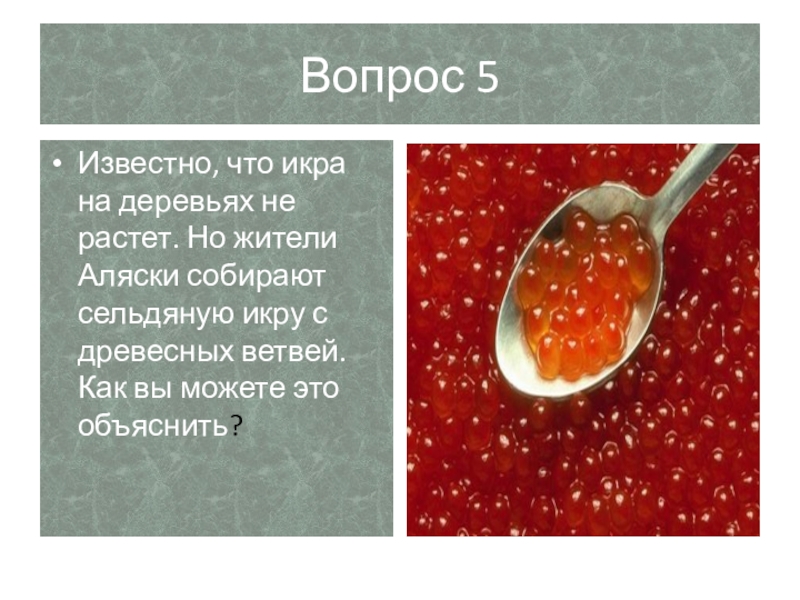 Вопрос 5

• Известно, что икра на деревьях не растет. Но жители Аляски собирают сельдяную икру с древесных ветвей. Как вы можете это объяснить?